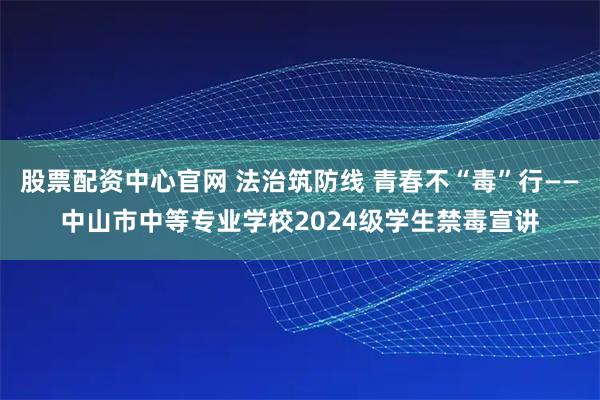 股票配资中心官网 法治筑防线 青春不“毒”行——中山市中等专业学校2024级学生禁毒宣讲